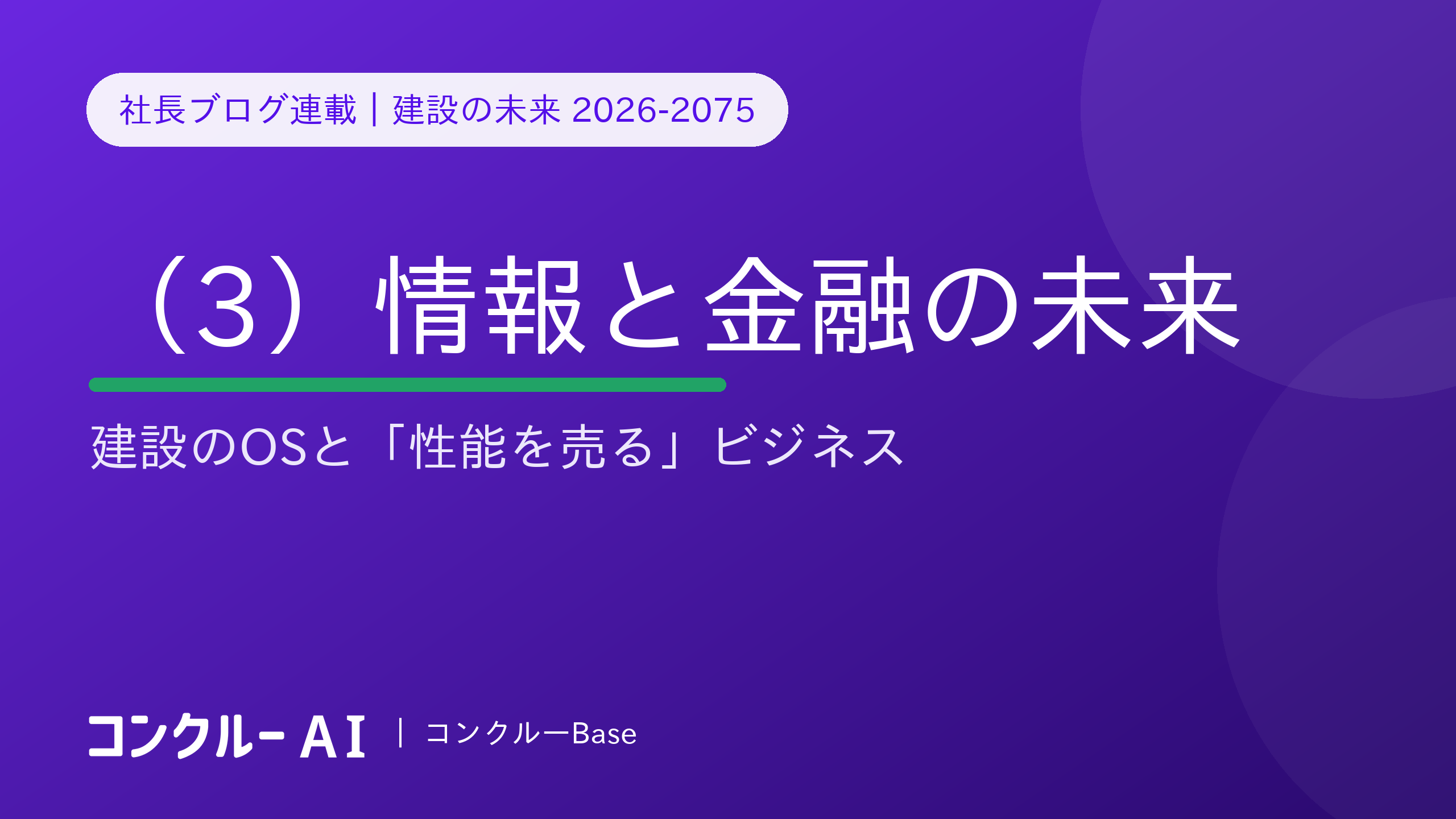 社長ブログ連載｜建設の未来 2026-2075

（3）情報と金融の未来

建設のOSと「性能を売る」ビジネス

コンクルー AI | コンクルーBase